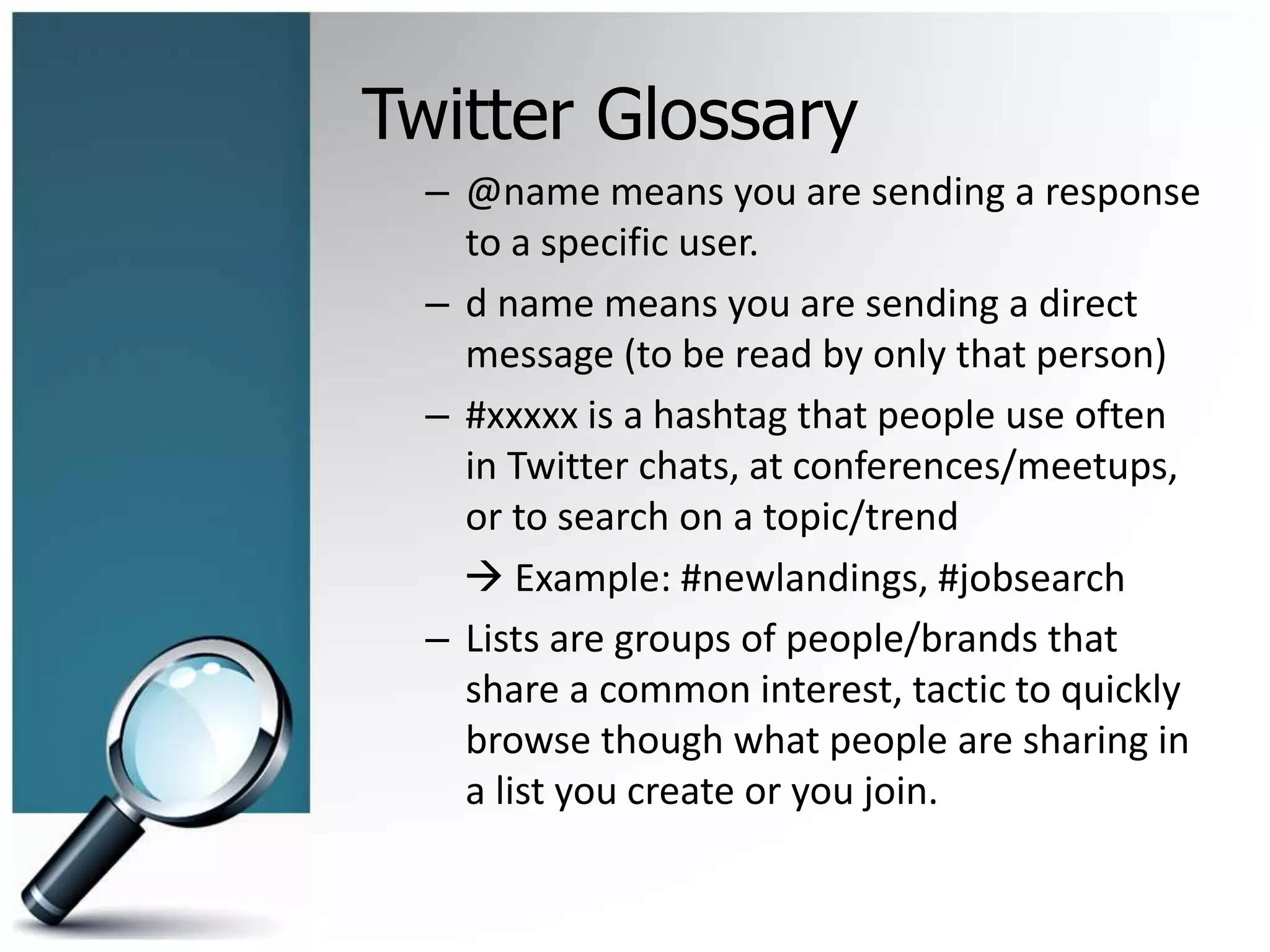 Twitter Glossary

– @name means you are sending a response to a specific user.

– d name means you are sending a direct message (to be read by only that person)

– #xxxxx is a hashtag that people use often in Twitter chats, at conferences/meetups, or to search on a topic/trend

→ Example: #newlandings, #jobsearch

– Lists are groups of people/brands that share a common interest, tactic to quickly browse though what people are sharing in a list you create or you join.